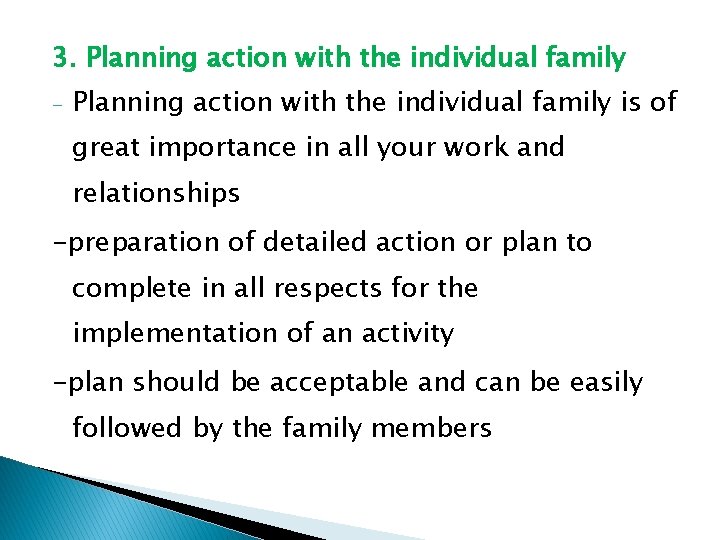 3. Planning action with the individual family

- Planning action with the individual family is of great importance in all your work and relationships

-preparation of detailed action or plan to complete in all respects for the implementation of an activity

-plan should be acceptable and can be easily followed by the family members